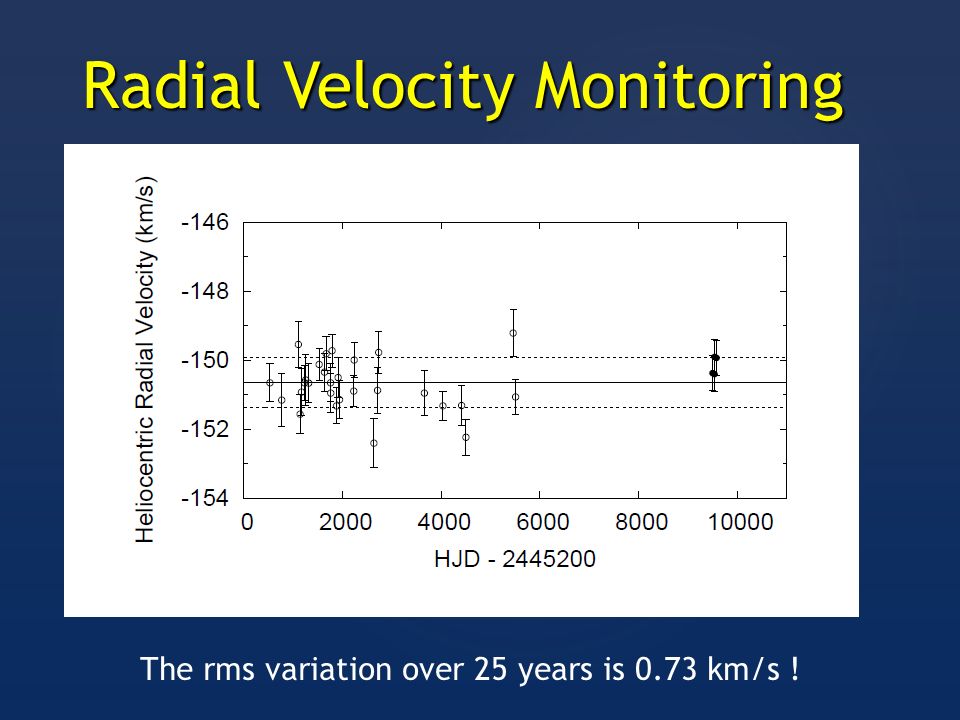 Radial Velocity Monitoring

Heliocentric Radial Velocity (km/s)

-146
-148
-150
-152
-154

0
2000
4000
6000
8000
10000

HJD - 2445200

The rms variation over 25 years is 0.73 km/s !